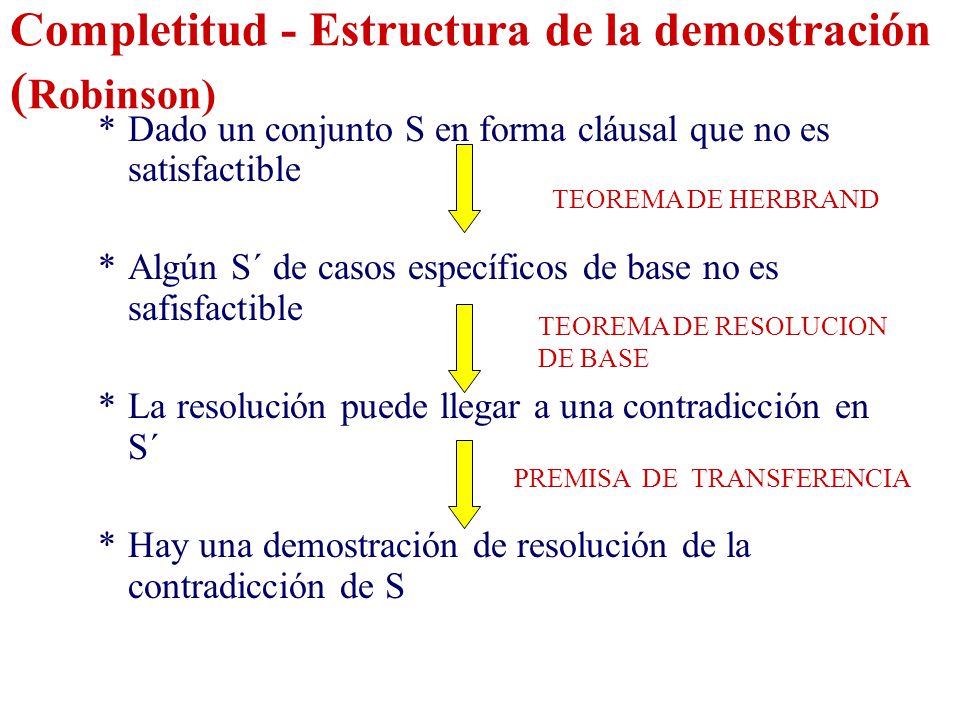 Completitud - Estructura de la demostración (Robinson)

* Dado un conjunto S en forma cláusal que no es satisfactible

TEOREMA DE HERBRAND

* Algún S´ de casos específicos de base no es safisfactible

TEOREMA DE RESOLUCION DE BASE

* La resolución puede llegar a una contradicción en S´

PREMISA DE TRANSFERENCIA

* Hay una demostración de resolución de la contradicción de S